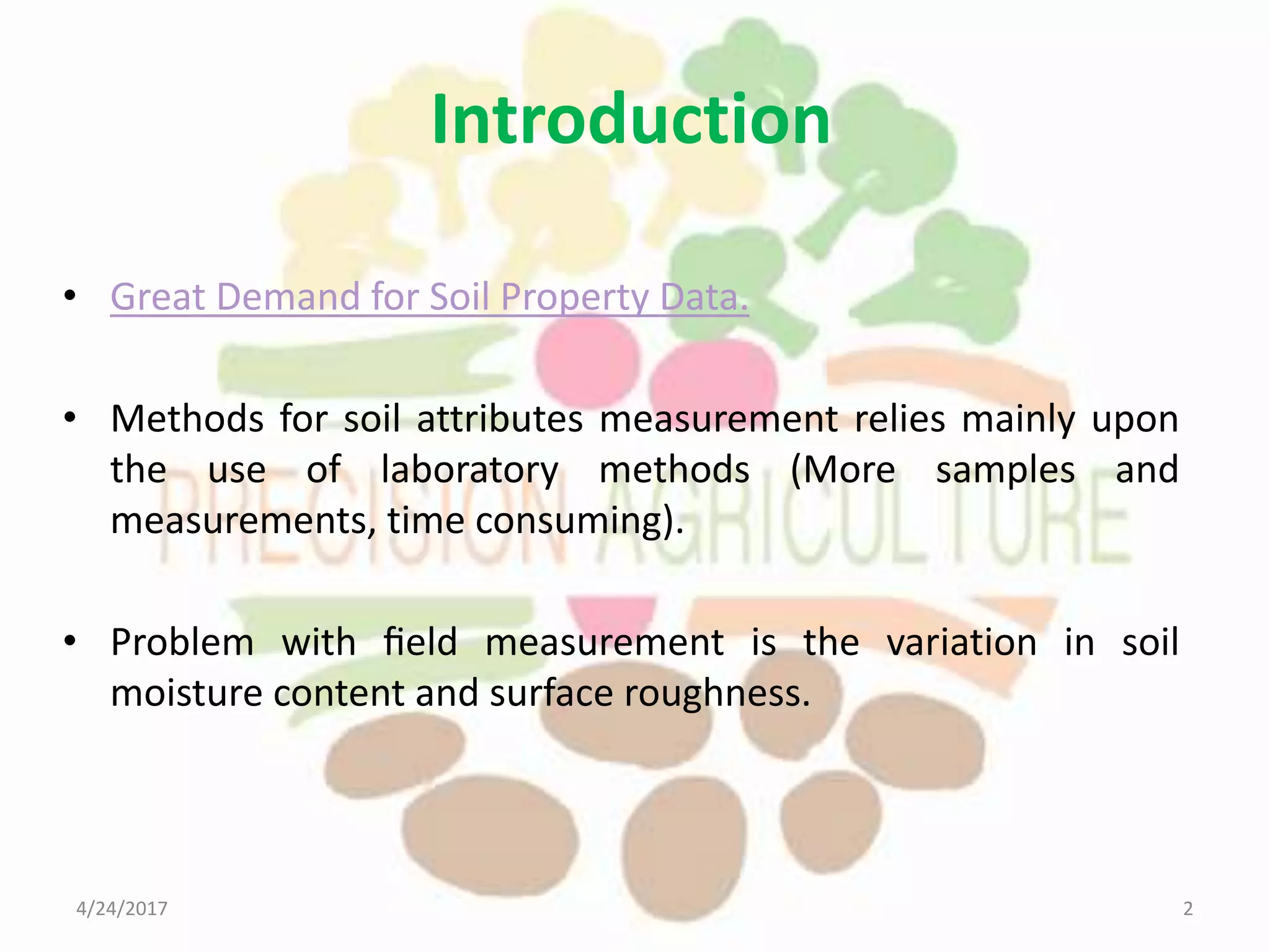 Introduction

• Great Demand for Soil Property Data.

• Methods for soil attributes measurement relies mainly upon the use of laboratory methods (More samples and measurements, time consuming).

• Problem with field measurement is the variation in soil moisture content and surface roughness.

PRECISION AGRICULTURE

4/24/2017

2